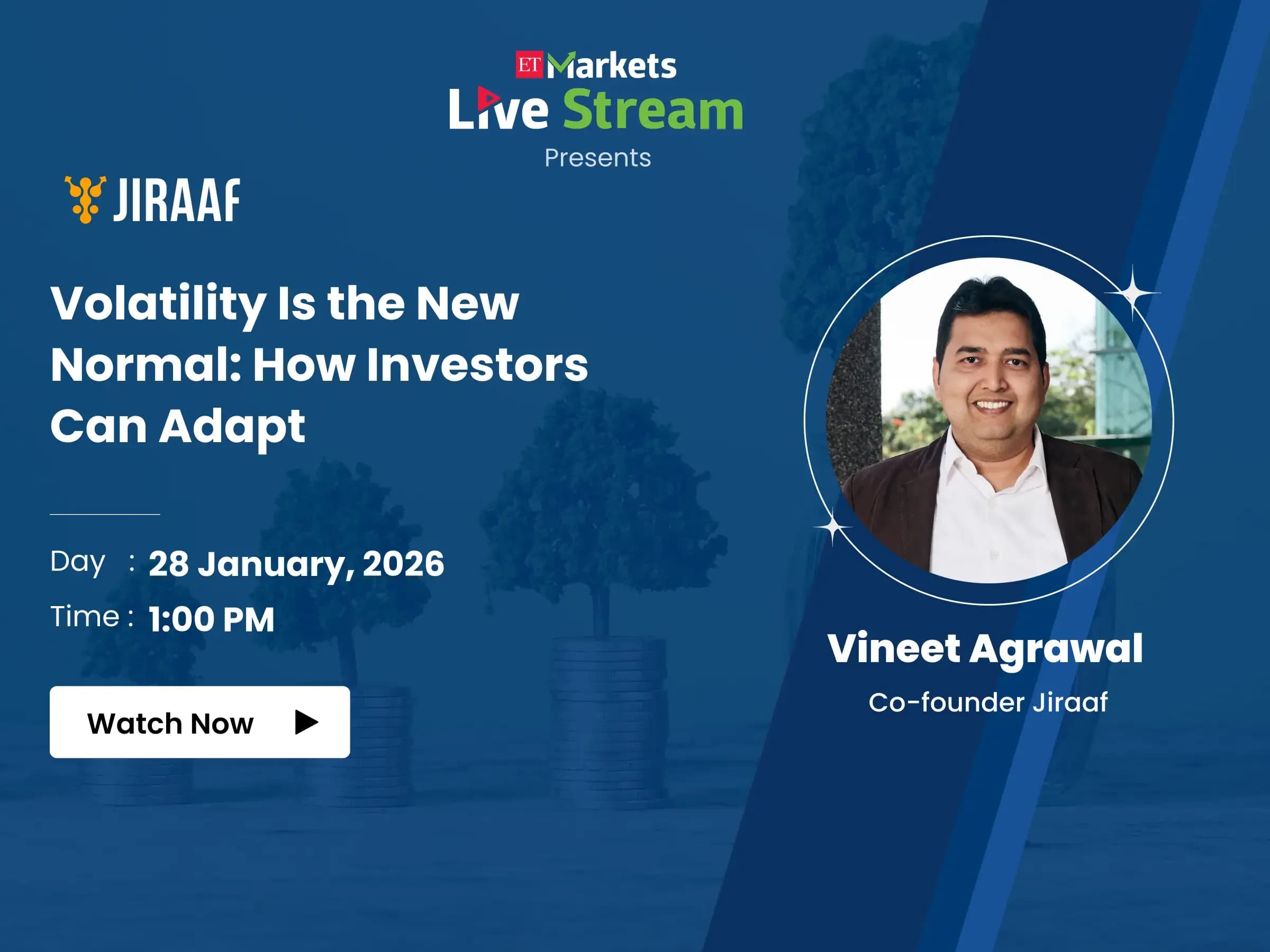 ET Markets
Live Stream
Presents

JIRAAF

Volatility Is the New Normal: How Investors Can Adapt

Day : 28 January, 2026
Time : 1:00 PM

Watch Now

Vineet Agrawal
Co-founder Jiraaf